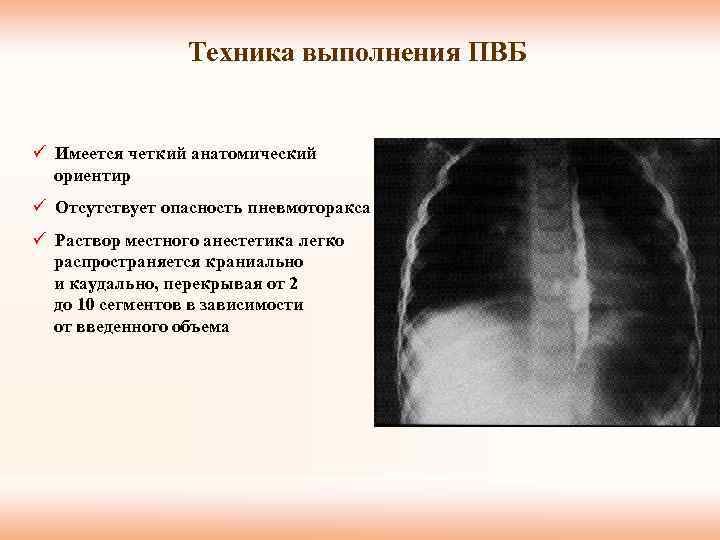 Техника выполнения ПВБ

✓ Имеется четкий анатомический ориентир

✓ Отсутствует опасность пневмоторакса

✓ Раствор местного анестетика легко распространяется краниально и каудально, перекрывая от 2 до 10 сегментов в зависимости от введенного объема